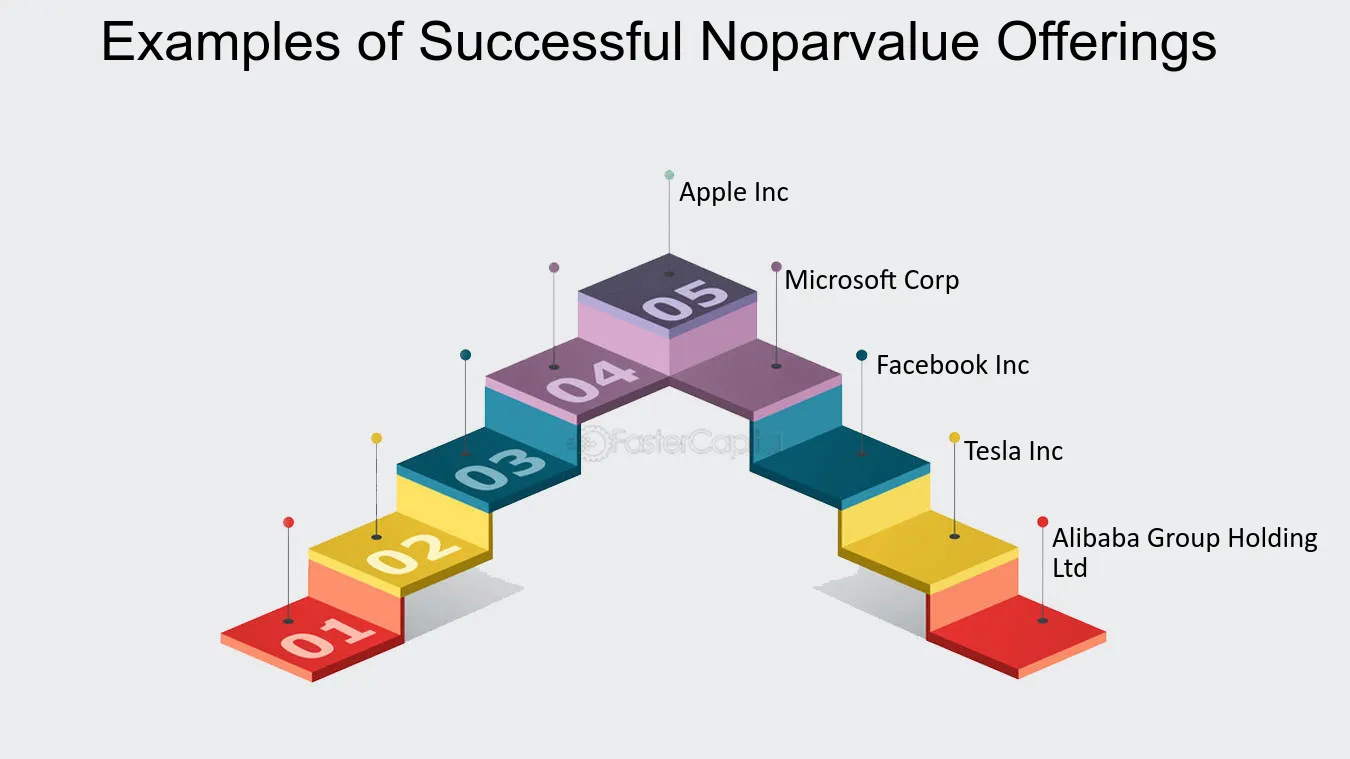 Examples of Successful Noparvalue Offerings

Apple Inc

Microsoft Corp

Facebook Inc

Tesla Inc

Alibaba Group Holding Ltd

05

04

03

02

01

FasterCapital